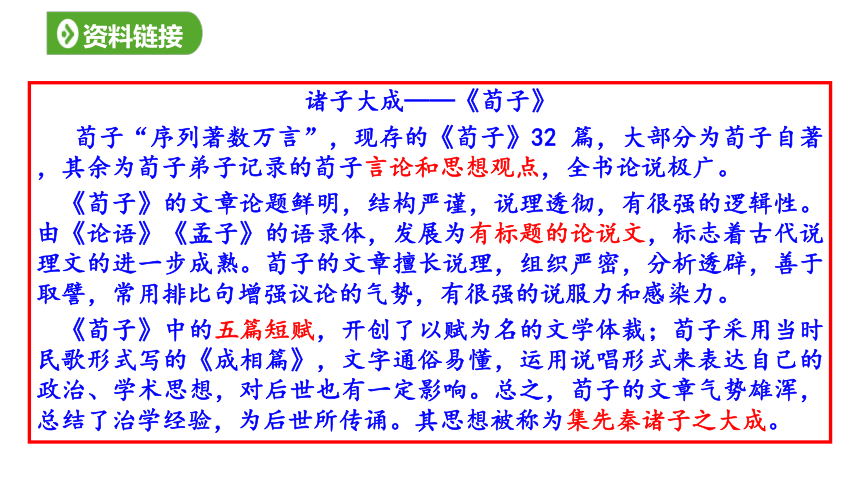 资料链接

诸子大成——《荀子》

荀子“序列著数万言”，现存的《荀子》32 篇，大部分为荀子自著，其余为荀子弟子记录的荀子言论和思想观点，全书论说极广。

《荀子》的文章论题鲜明，结构严谨，说理透彻，有很强的逻辑性。由《论语》《孟子》的语录体，发展为有标题的论说文，标志着古代说理文的进一步成熟。荀子的文章擅长说理，组织严密，分析透辟，善于取譬，常用排比句增强议论的气势，有很强的说服力和感染力。

《荀子》中的五篇短赋，开创了以赋为名的文学体裁；荀子采用当时民歌形式写的《成相篇》，文字通俗易懂，运用说唱形式来表达自己的政治、学术思想，对后世也有一定影响。总之，荀子的文章气势雄浑，总结了治学经验，为后世所传诵。其思想被称为集先秦诸子之大成。